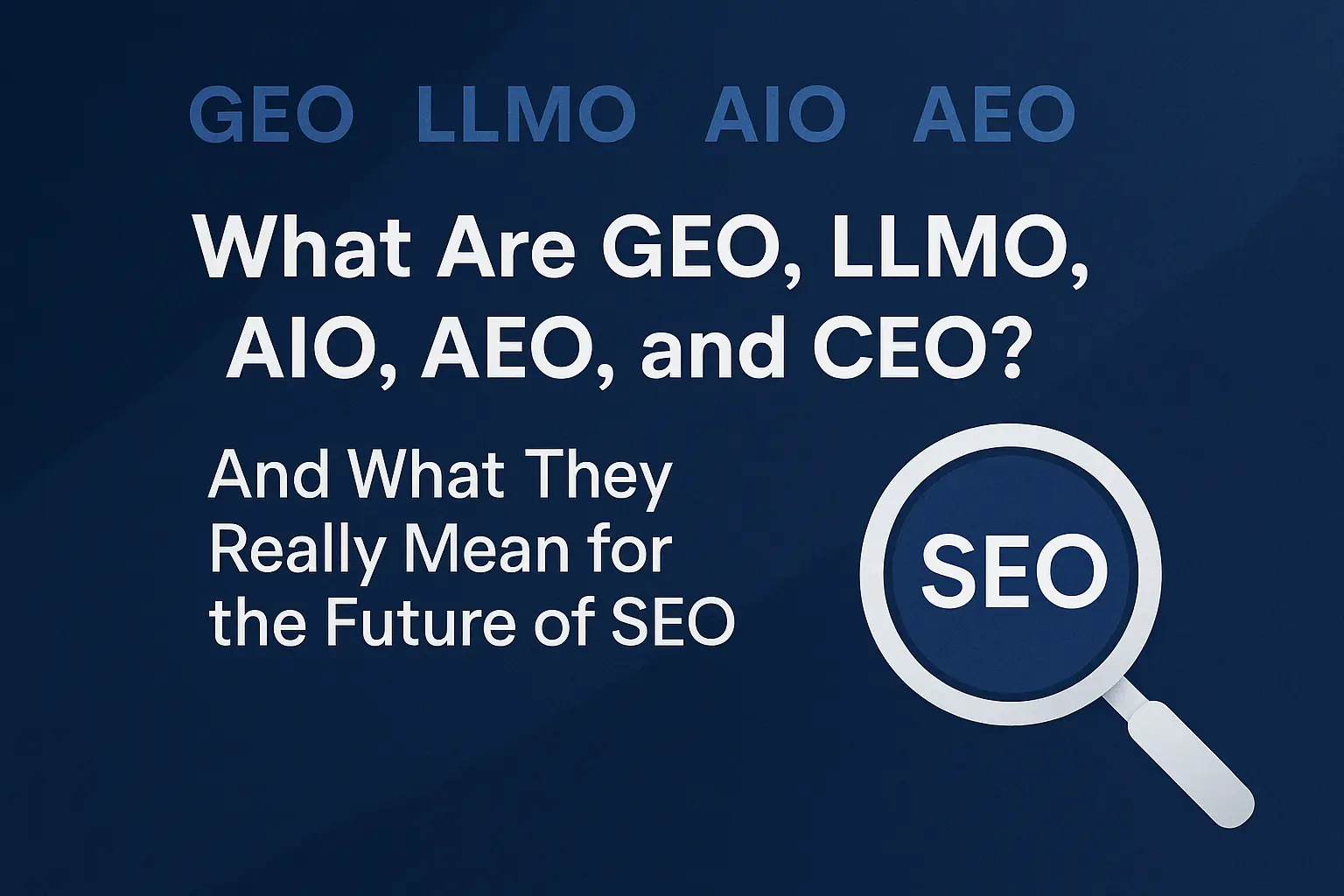 GEO LLMO AIO AEO

What Are GEO, LLMO, AIO, AEO, and CEO?

And What They Really Mean for the Future of SEO

SEO